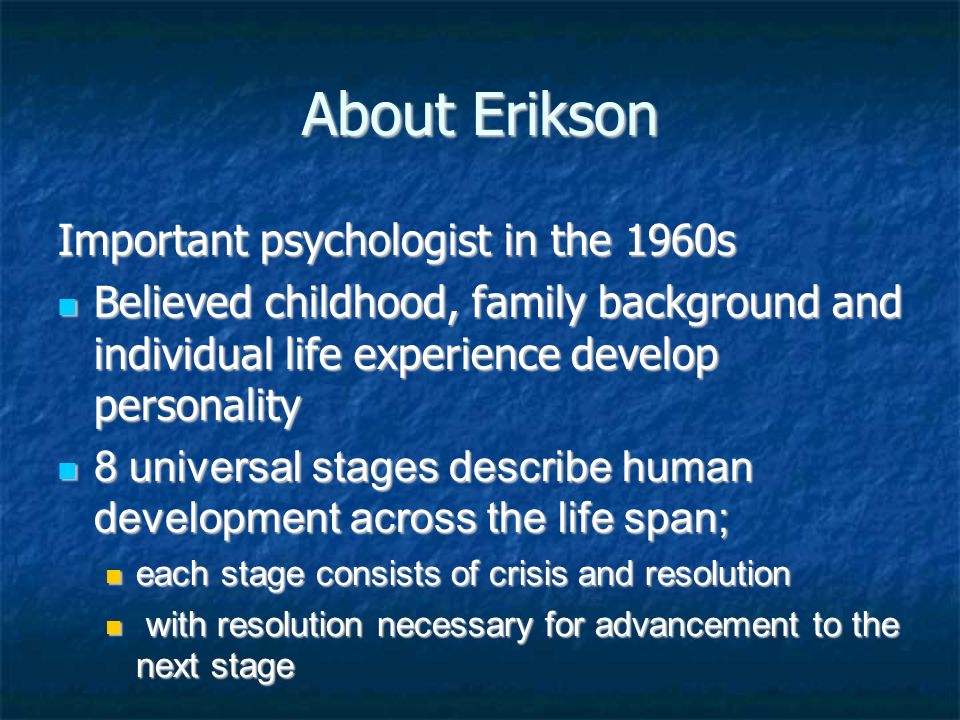 About Erikson

Important psychologist in the 1960s

- Believed childhood, family background and individual life experience develop personality
- 8 universal stages describe human development across the life span;
  - each stage consists of crisis and resolution
  - with resolution necessary for advancement to the next stage